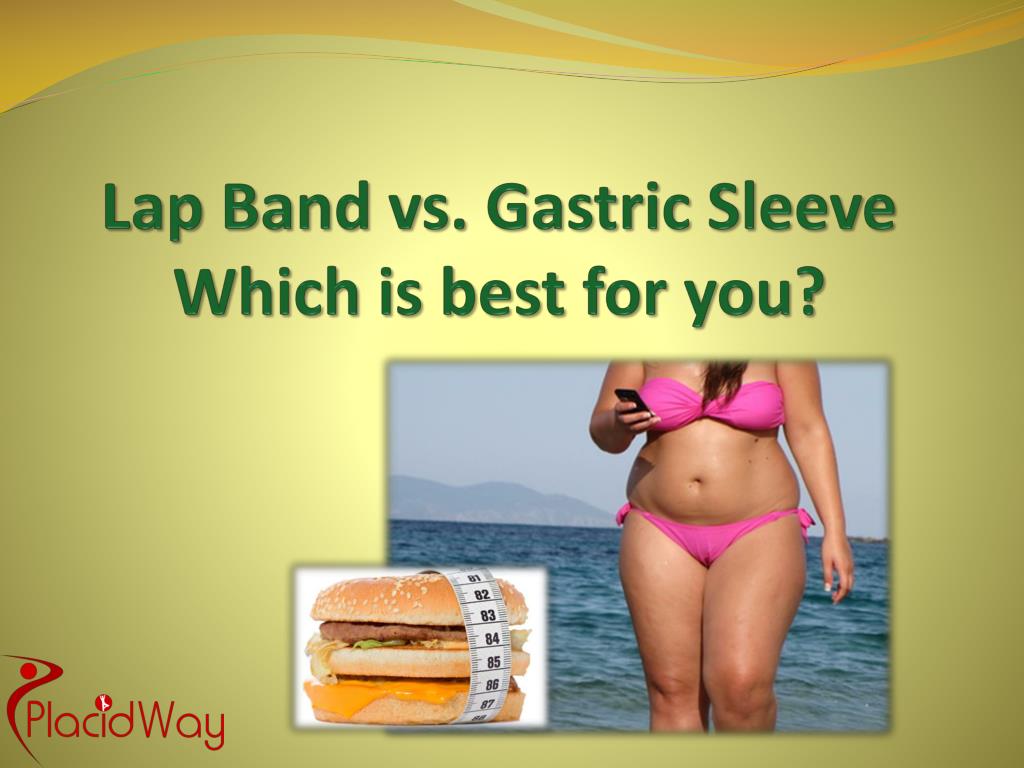 Lap Band vs. Gastric Sleeve
Which is best for you?

81
82
83
84
85
86
87

PlacidWay